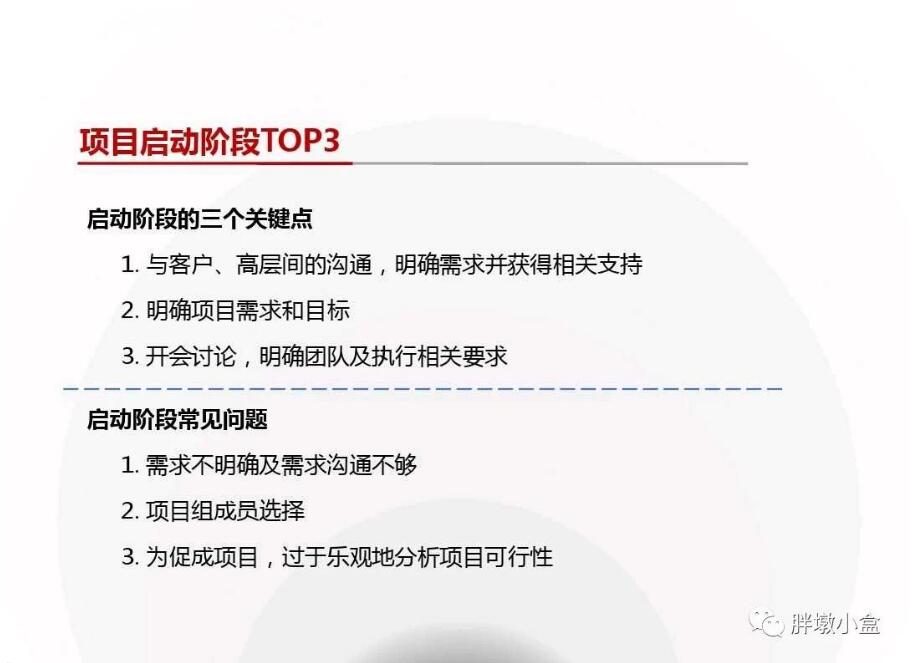 项目启动阶段TOP3

启动阶段的三个关键点

1. 与客户、高层间的沟通，明确需求并获得相关支持

2. 明确项目需求和目标

3. 开会讨论，明确团队及执行相关要求

启动阶段常见问题

1. 需求不明确及需求沟通不够

2. 项目组成员选择

3. 为促成项目，过于乐观地分析项目可行性

胖墩小盒